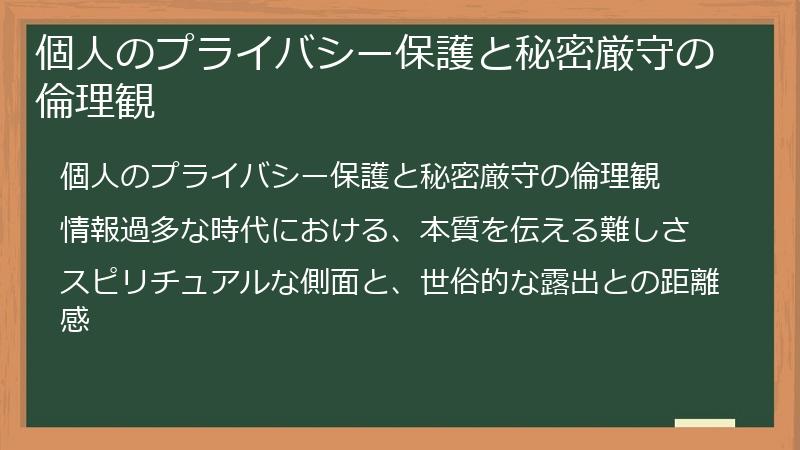 個人のプライバシー保護と秘密厳守の倫理観

個人のプライバシー保護と秘密厳守の倫理観

情報過多な時代における、本質を伝える難しさ

スピリチュアルな側面と、世俗的な露出との距離感